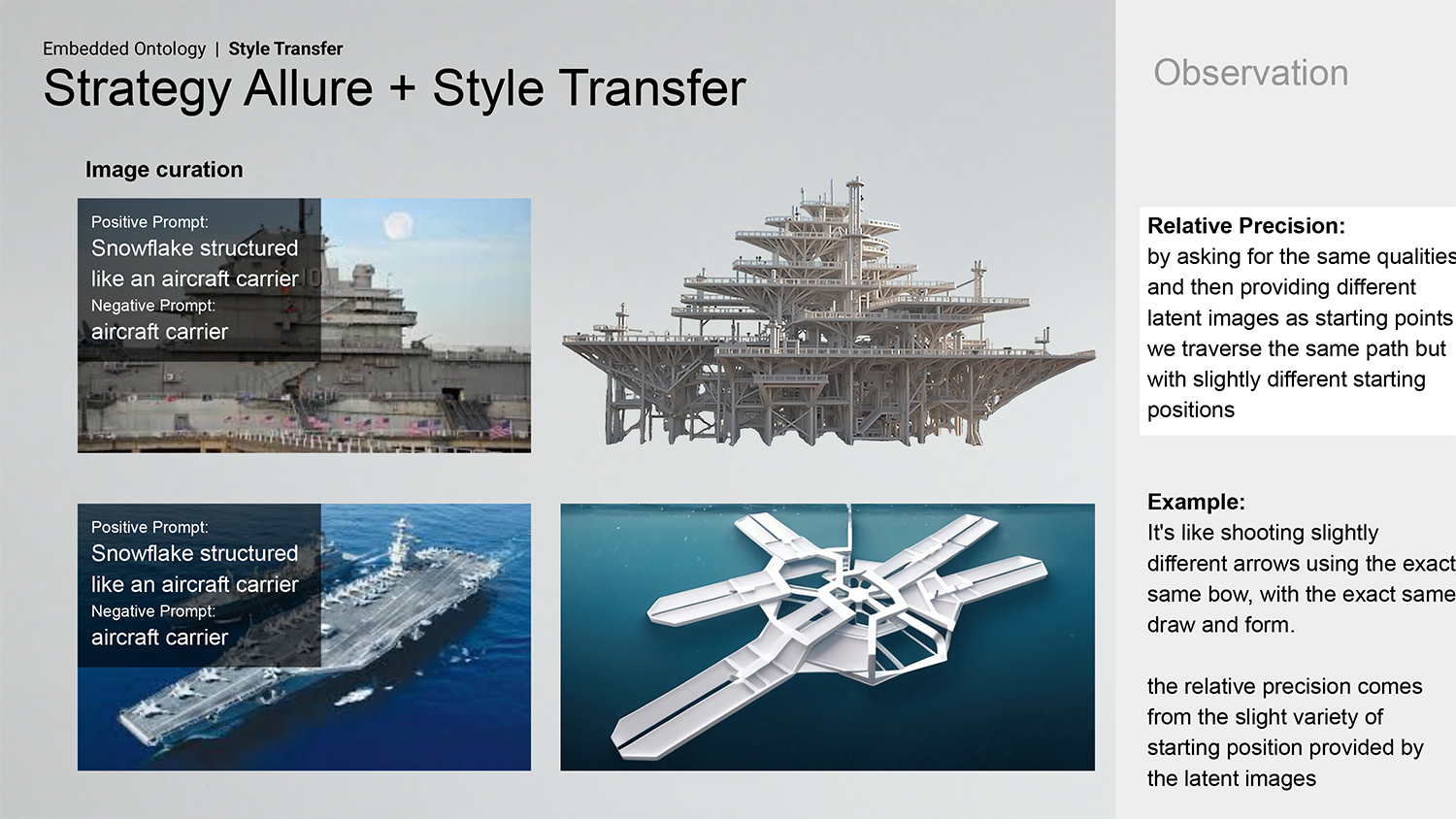 Embedded Ontology | Style Transfer

Strategy Allure + Style Transfer

Image curation

Positive Prompt:
Snowflake structured like an aircraft carrier
Negative Prompt:
aircraft carrier

Positive Prompt:
Snowflake structured like an aircraft carrier
Negative Prompt:
aircraft carrier

Observation

Relative Precision:
by asking for the same qualities and then providing different latent images as starting points we traverse the same path but with slightly different starting positions

Example:
It's like shooting slightly different arrows using the exact same bow, with the exact same draw and form.

the relative precision comes from the slight variety of starting position provided by the latent images